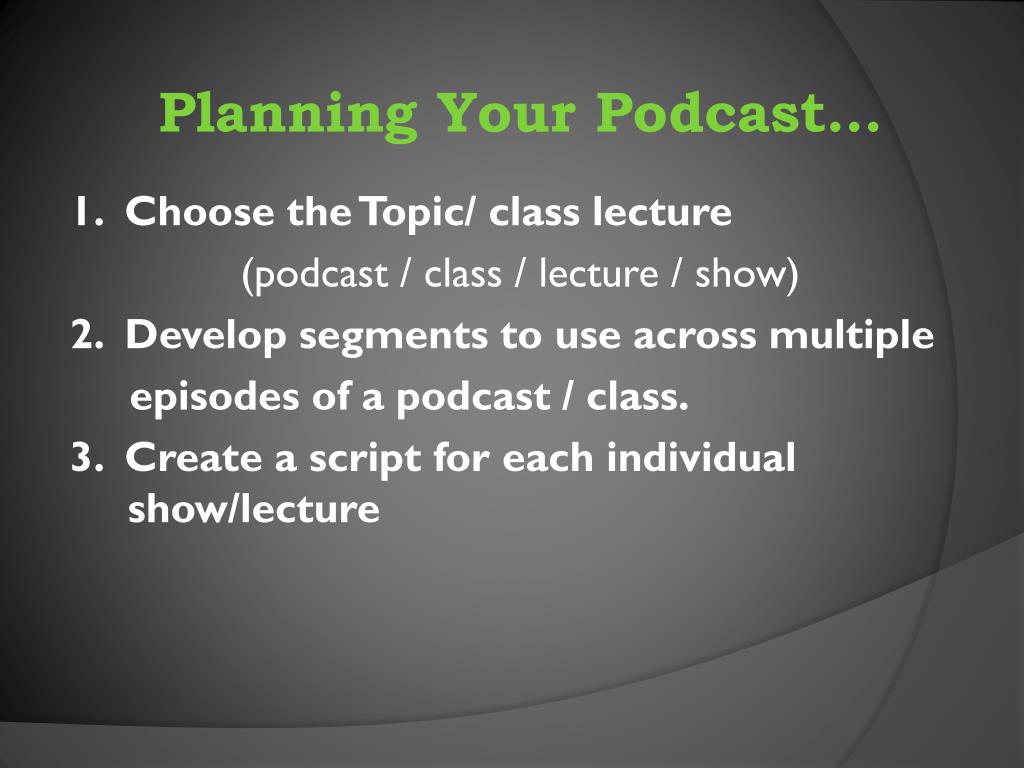 Planning Your Podcast…

1. Choose the Topic/ class lecture
(podcast / class / lecture / show)

2. Develop segments to use across multiple episodes of a podcast / class.

3. Create a script for each individual show/lecture